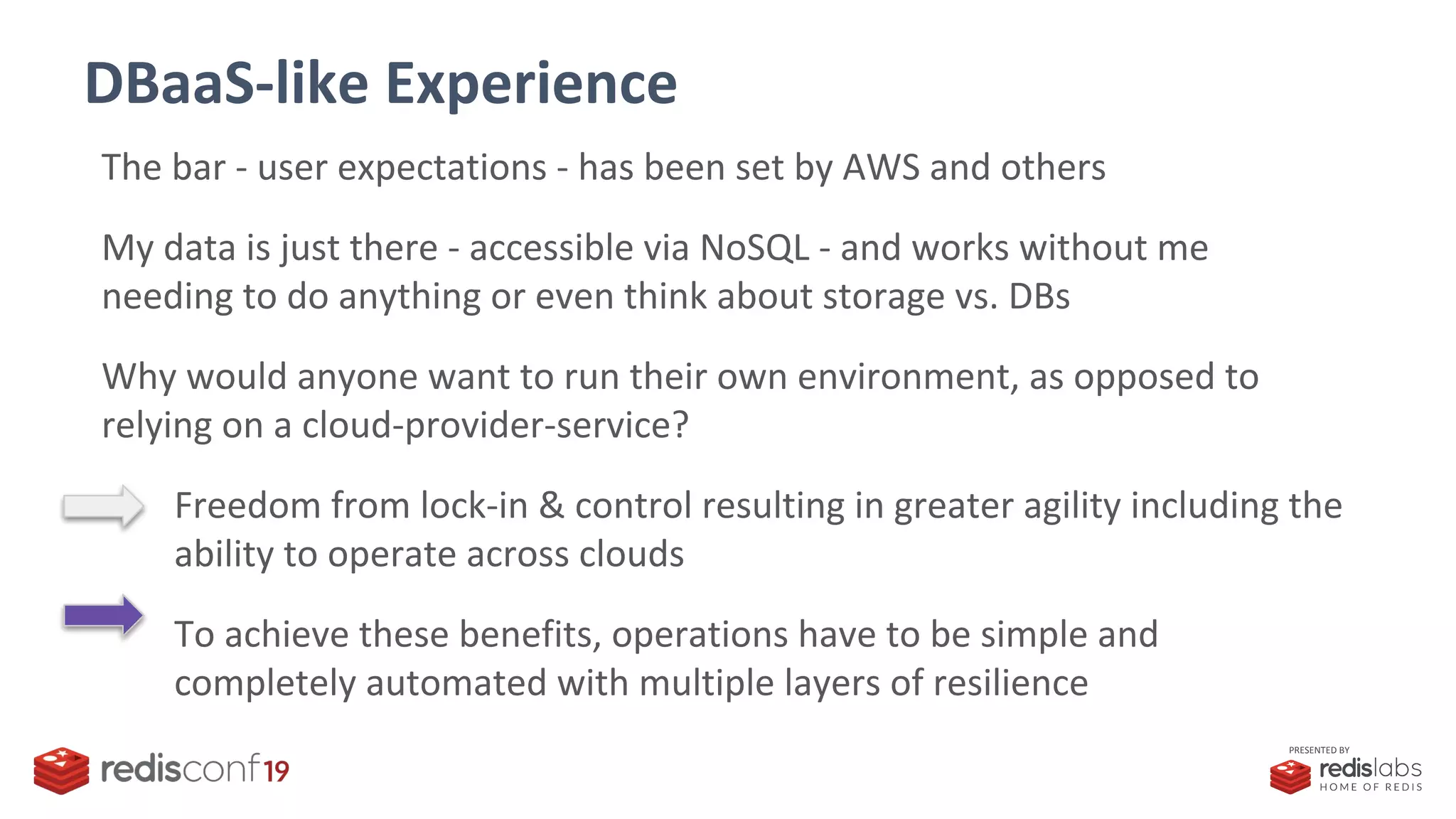 DBaaS-like Experience

The bar - user expectations - has been set by AWS and others

My data is just there - accessible via NoSQL - and works without me needing to do anything or even think about storage vs. DBs

Why would anyone want to run their own environment, as opposed to relying on a cloud-provider-service?

Freedom from lock-in & control resulting in greater agility including the ability to operate across clouds

To achieve these benefits, operations have to be simple and completely automated with multiple layers of resilience

redisconf19

PRESENTED BY
redislabs
HOME OF REDIS